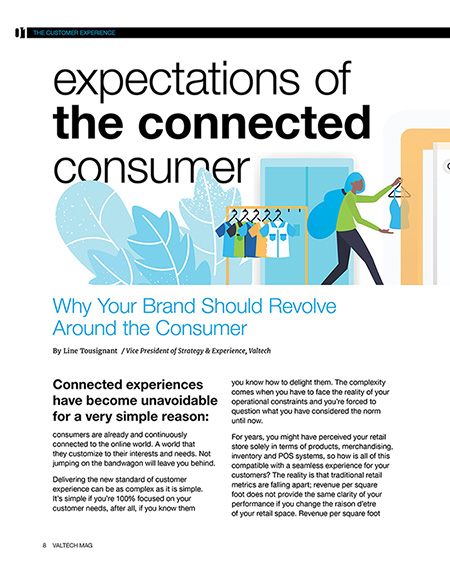 01 THE CUSTOMER EXPERIENCE

expectations of the connected consumer

Why Your Brand Should Revolve Around the Consumer

By Line Tousignant / Vice President of Strategy & Experience, Valtech

Connected experiences have become unavoidable for a very simple reason:

consumers are already and continuously connected to the online world. A world that they customize to their interests and needs. Not jumping on the bandwagon will leave you behind.

Delivering the new standard of customer experience can be as complex as it is simple. It's simple if you're 100% focused on your customer needs, after all, if you know them you know how to delight them. The complexity comes when you have to face the reality of your operational constraints and you're forced to question what you have considered the norm until now.

For years, you might have perceived your retail store solely in terms of products, merchandising, inventory and POS systems, so how is all of this compatible with a seamless experience for your customers? The reality is that traditional retail metrics are falling apart; revenue per square foot does not provide the same clarity of your performance if you change the raison d'etre of your retail space. Revenue per square foot

8 VALTECH MAG